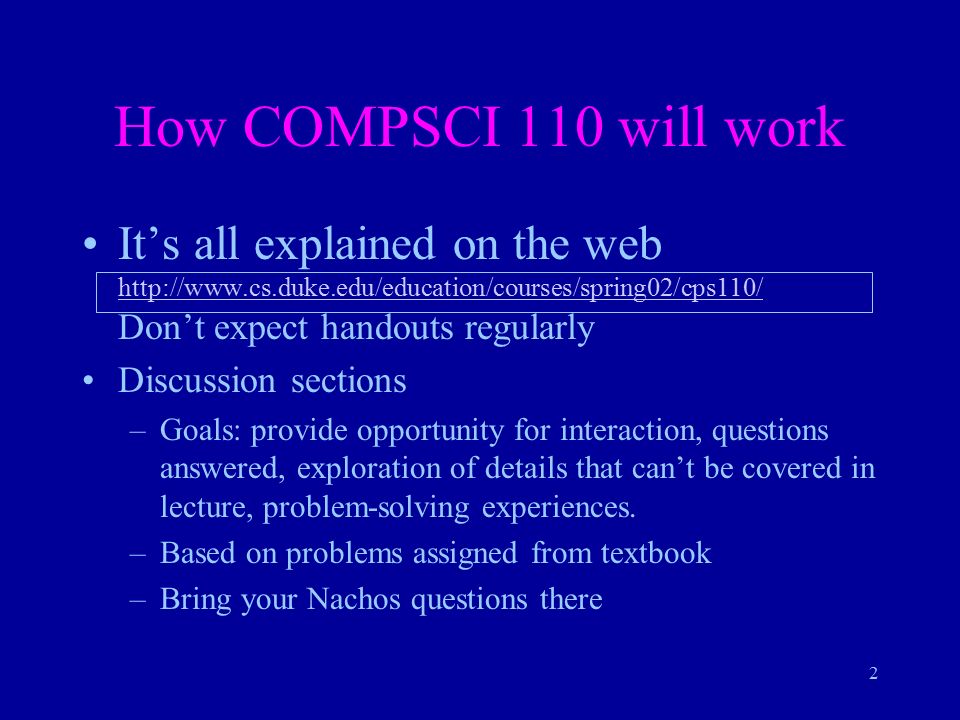 How COMPSCI 110 will work

• It’s all explained on the web
http://www.cs.duke.edu/education/courses/spring02/cps110/
Don’t expect handouts regularly

• Discussion sections
– Goals: provide opportunity for interaction, questions answered, exploration of details that can’t be covered in lecture, problem-solving experiences.
– Based on problems assigned from textbook
– Bring your Nachos questions there

2